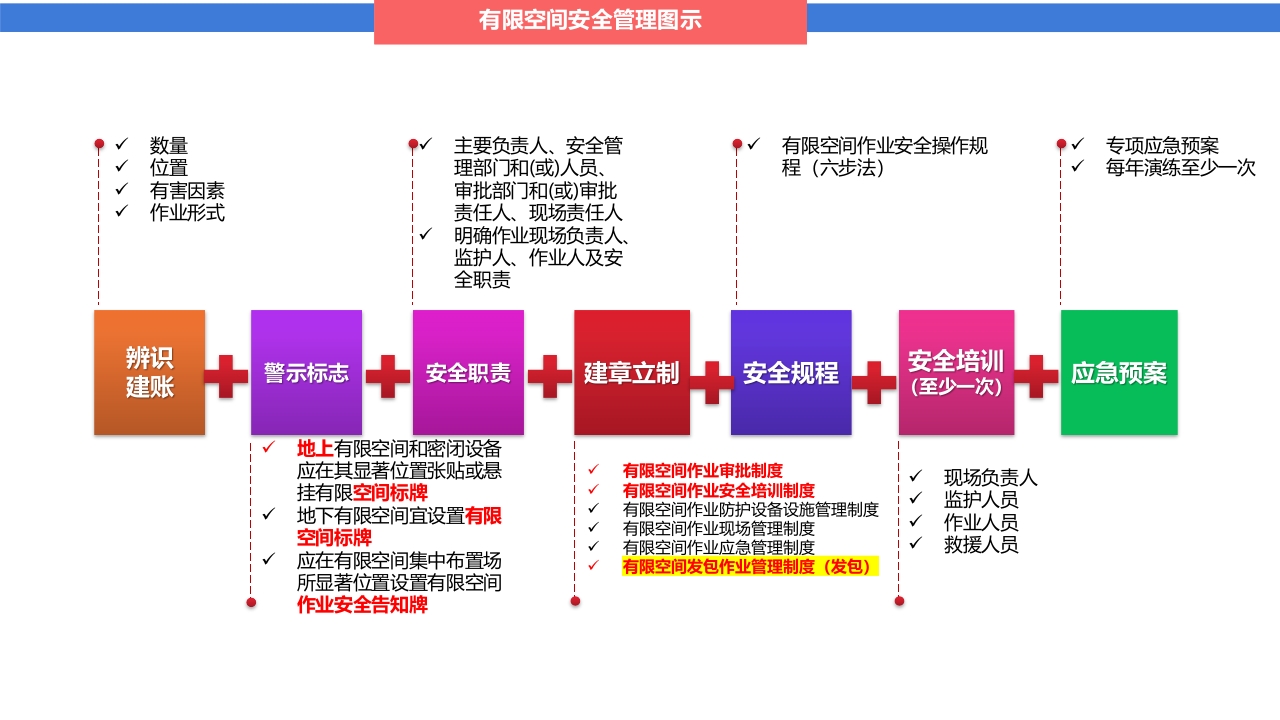 有限空间安全管理图示

✓ 数量
✓ 位置
✓ 有害因素
✓ 作业形式

✓ 主要负责人、安全管理部门和(或)人员、审批部门和(或)审批责任人、现场责任人
✓ 明确作业现场负责人、监护人、作业人及安全职责

✓ 有限空间作业安全操作规程（六步法）

✓ 专项应急预案
✓ 每年演练至少一次

辨识建账

警示标志

安全职责

建章立制

安全规程

安全培训（至少一次）

应急预案

✓ 地上有限空间和密闭设备应在其显著位置张贴或悬挂有限空间标牌
✓ 地下有限空间宜设置有限空间标牌
✓ 应在有限空间集中布置场所显著位置设置有限空间作业安全告知牌

✓ 有限空间作业审批制度
✓ 有限空间作业安全培训制度
✓ 有限空间作业防护设备设施管理制度
✓ 有限空间作业现场管理制度
✓ 有限空间作业应急管理制度
✓ 有限空间发包作业管理制度（发包）

✓ 现场负责人
✓ 监护人员
✓ 作业人员
✓ 救援人员